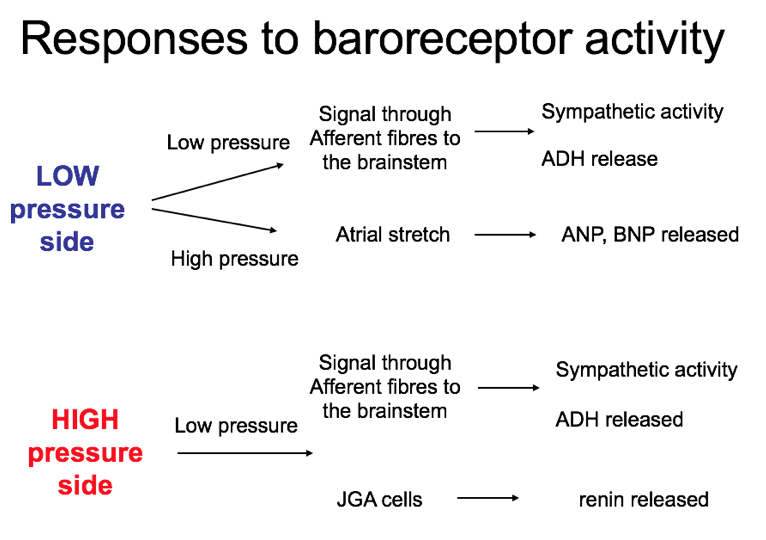 Responses to baroreceptor activity

LOW pressure side

Low pressure

Signal through Afferent fibres to the brainstem

Sympathetic activity

ADH release

High pressure

Atrial stretch

ANP, BNP released

HIGH pressure side

Low pressure

Signal through Afferent fibres to the brainstem

Sympathetic activity

ADH released

JGA cells

renin released